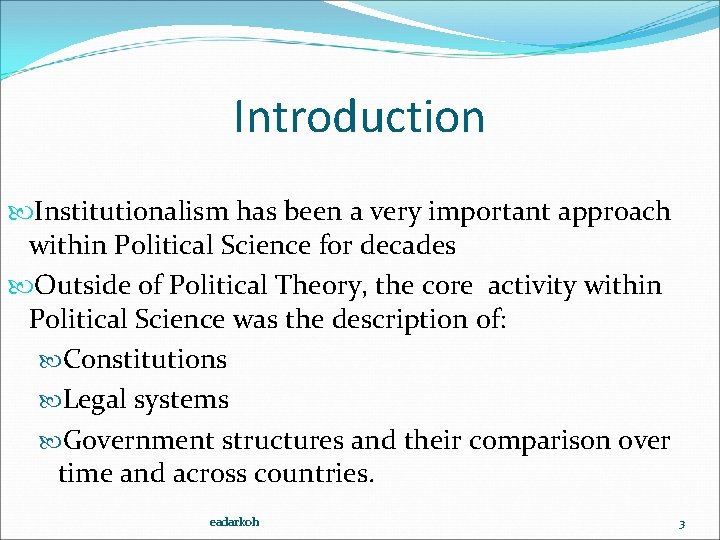 Introduction

Institutionalism has been a very important approach within Political Science for decades

Outside of Political Theory, the core activity within Political Science was the description of:

Constitutions

Legal systems

Government structures and their comparison over time and across countries.

eadarkoh

3